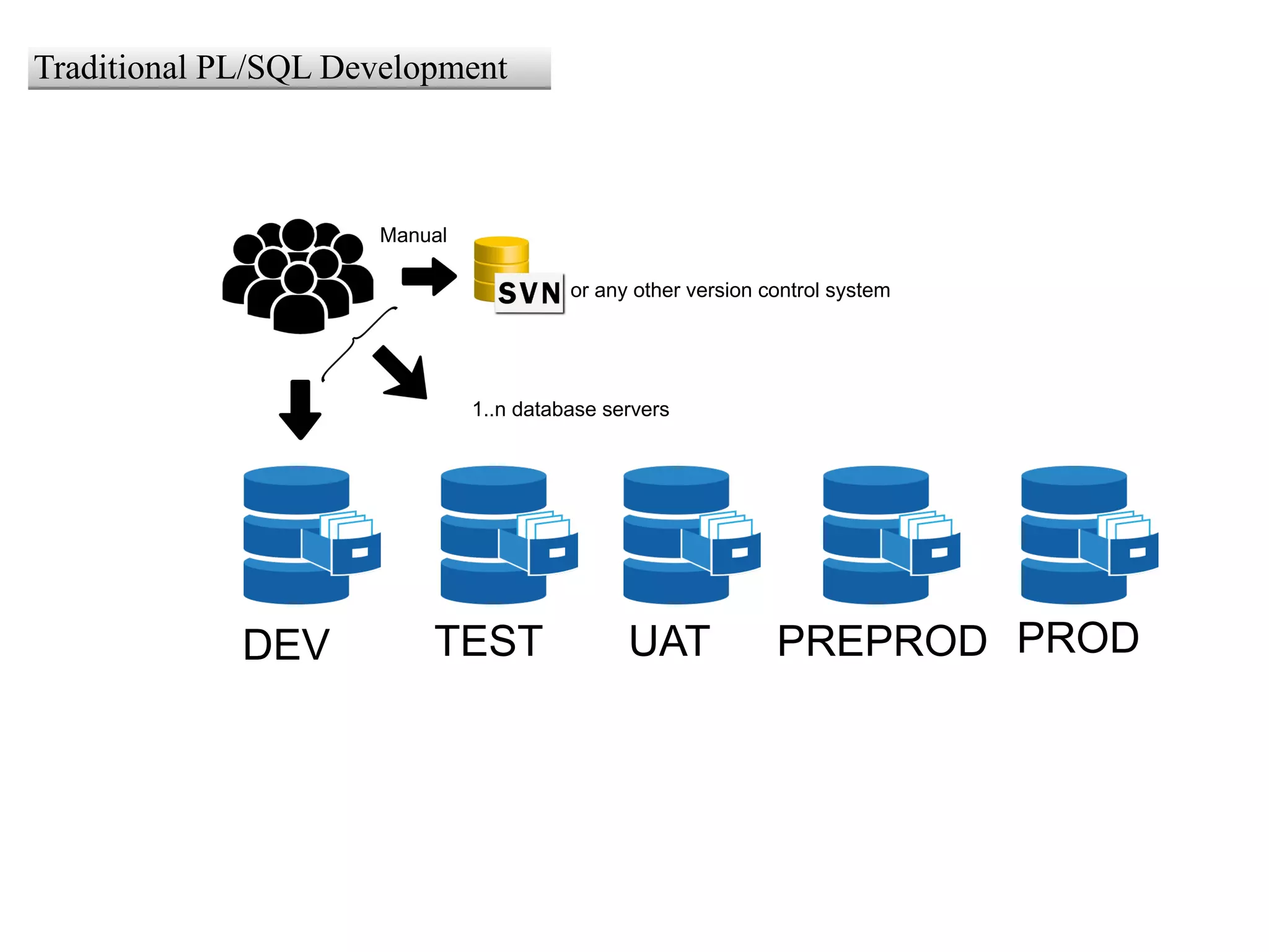 Traditional PL/SQL Development

Manual

SVN or any other version control system

1..n database servers

DEV TEST UAT PREPROD PROD